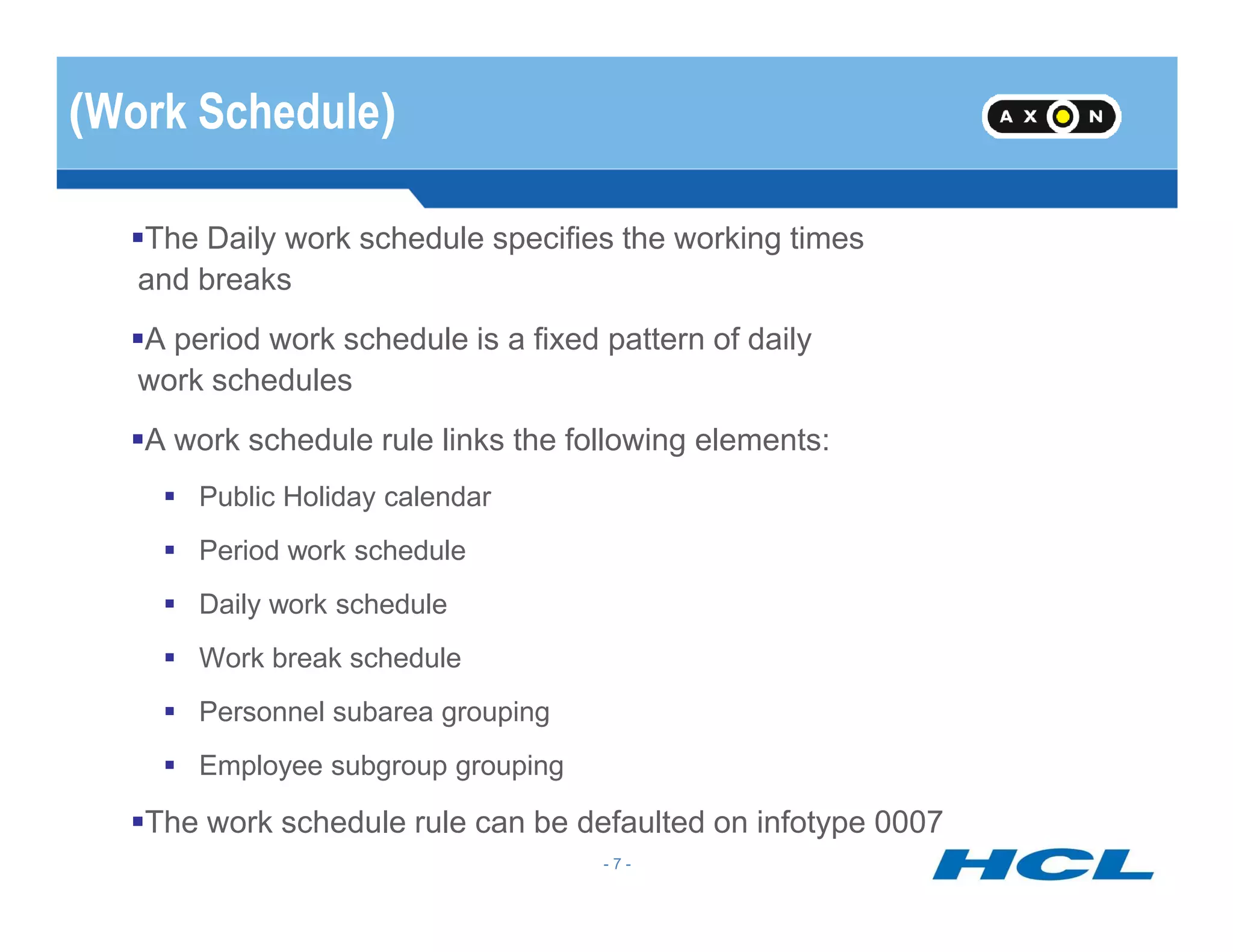 (Work Schedule)

AXON

▪The Daily work schedule specifies the working times and breaks

▪A period work schedule is a fixed pattern of daily work schedules

▪A work schedule rule links the following elements:

▪ Public Holiday calendar

▪ Period work schedule

▪ Daily work schedule

▪ Work break schedule

▪ Personnel subarea grouping

▪ Employee subgroup grouping

▪The work schedule rule can be defaulted on infotype 0007

- 7 -

HCL